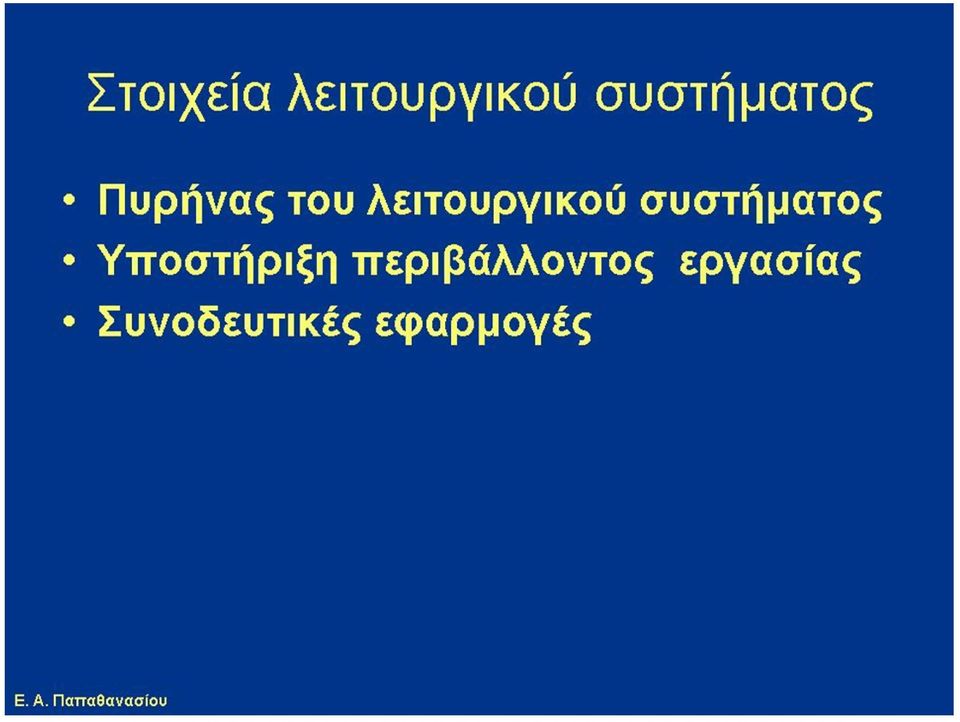 Στοιχεία λειτουργικού συστήματος

• Πυρήνας του λειτουργικού συστήματος
• Υποστήριξη περιβάλλοντος εργασίας
• Συνοδευτικές εφαρμογές

Ε. Α. Παπαθανασίου